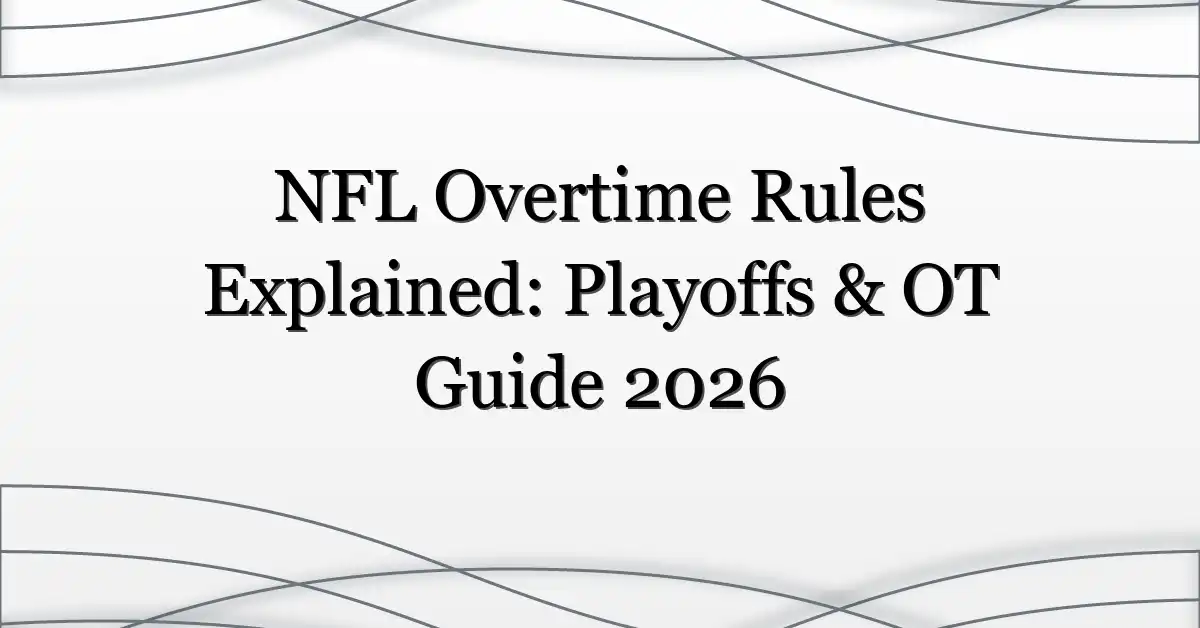 NFL Overtime Rules Explained: Playoffs & OT Guide 2026